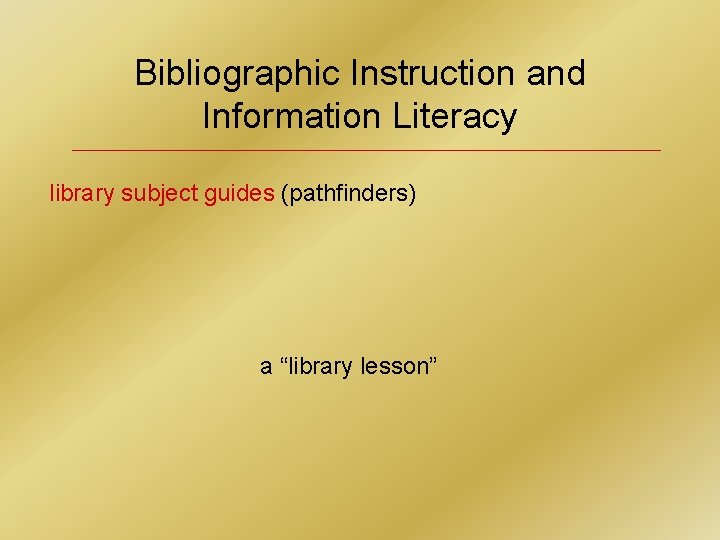 Bibliographic Instruction and Information Literacy

library subject guides (pathfinders)

a “library lesson”